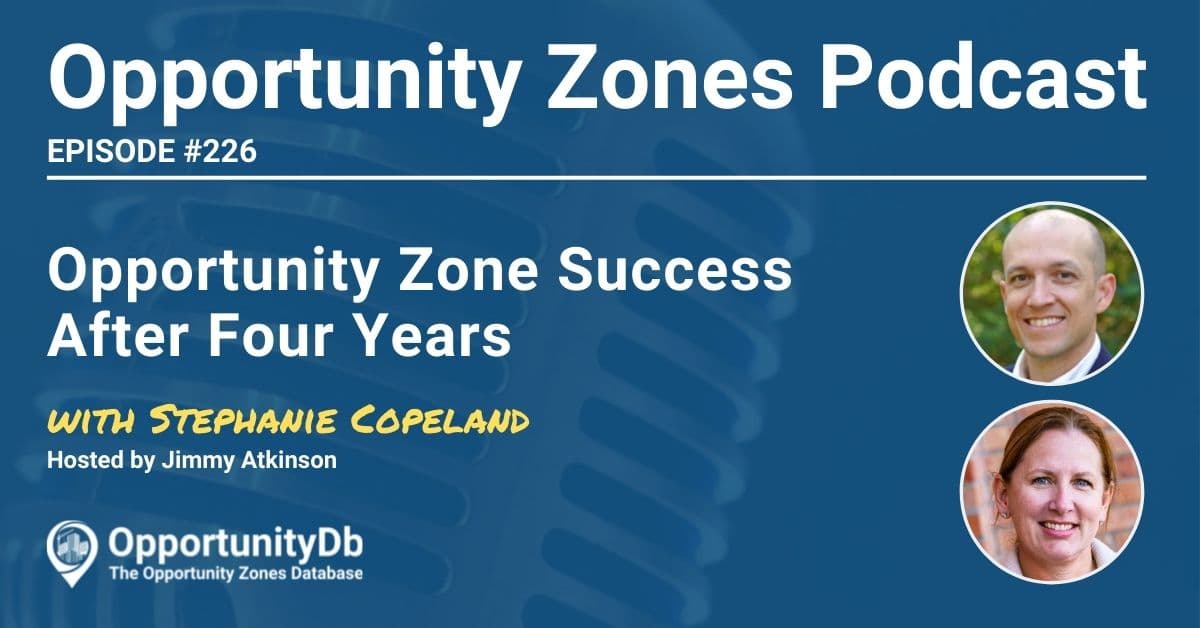 Opportunity Zones Podcast

EPISODE #226

Opportunity Zone Success After Four Years

WITH STEPHANIE COPELAND

Hosted by Jimmy Atkinson

OpportunityDb
The Opportunity Zones Database